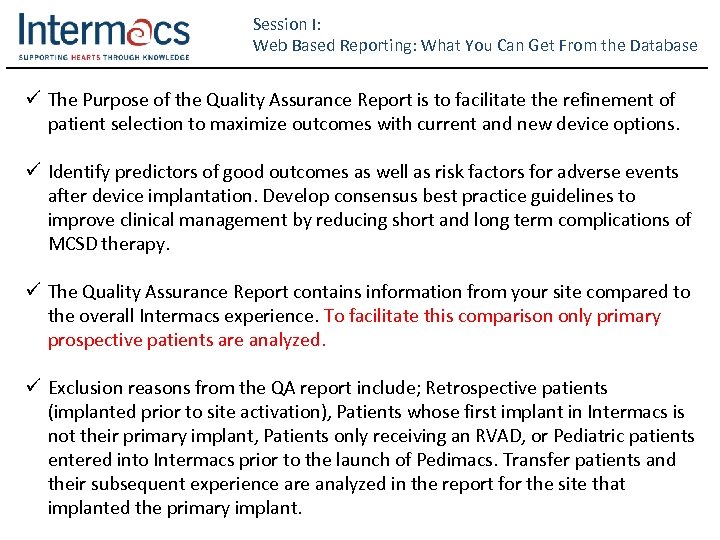 Intermacs
SUPPORTING HEARTS THROUGH KNOWLEDGE

Session I:
Web Based Reporting: What You Can Get From the Database

✓ The Purpose of the Quality Assurance Report is to facilitate the refinement of patient selection to maximize outcomes with current and new device options.

✓ Identify predictors of good outcomes as well as risk factors for adverse events after device implantation. Develop consensus best practice guidelines to improve clinical management by reducing short and long term complications of MCSD therapy.

✓ The Quality Assurance Report contains information from your site compared to the overall Intermacs experience. To facilitate this comparison only primary prospective patients are analyzed.

✓ Exclusion reasons from the QA report include; Retrospective patients (implanted prior to site activation), Patients whose first implant in Intermacs is not their primary implant, Patients only receiving an RVAD, or Pediatric patients entered into Intermacs prior to the launch of Pedimacs. Transfer patients and their subsequent experience are analyzed in the report for the site that implanted the primary implant.